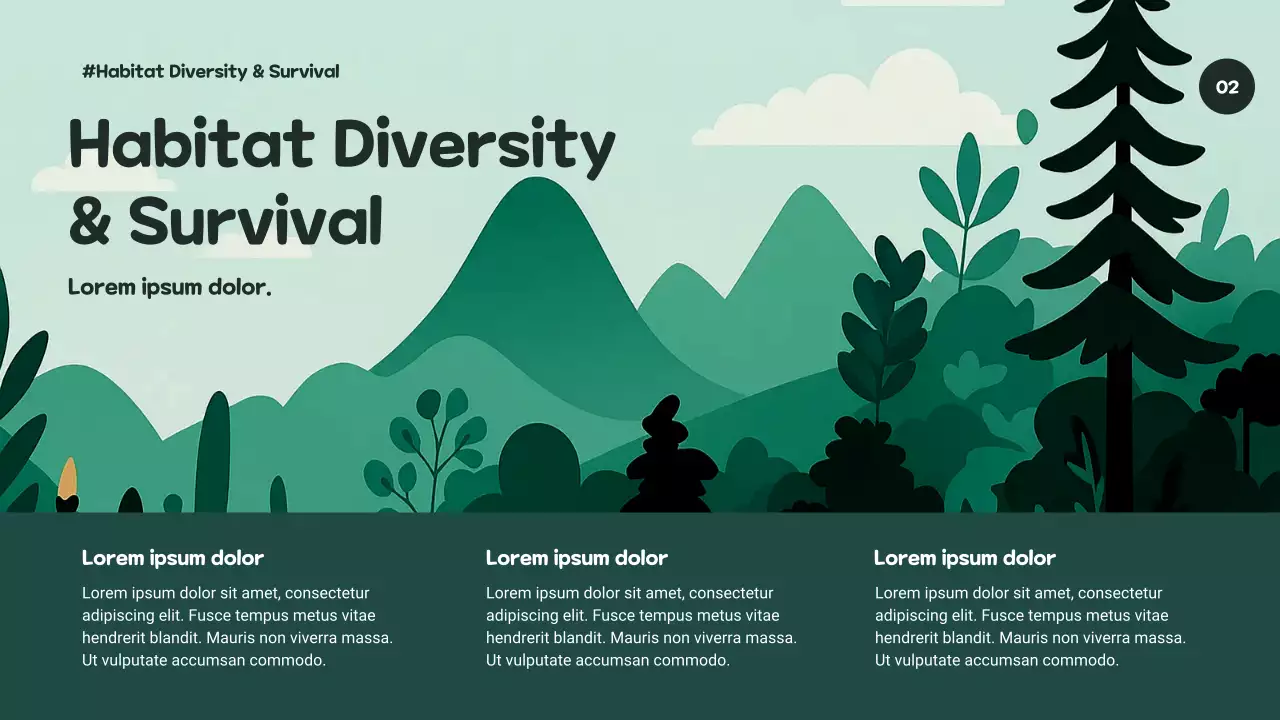 #Habitat Diversity & Survival

02

Habitat Diversity & Survival

Lorem ipsum dolor.

Lorem ipsum dolor

Lorem ipsum dolor sit amet, consectetur adipiscing elit. Fusce tempus metus vitae hendrerit blandit. Mauris non viverra massa. Ut vulputate accumsan commodo.

Lorem ipsum dolor

Lorem ipsum dolor sit amet, consectetur adipiscing elit. Fusce tempus metus vitae hendrerit blandit. Mauris non viverra massa. Ut vulputate accumsan commodo.

Lorem ipsum dolor

Lorem ipsum dolor sit amet, consectetur adipiscing elit. Fusce tempus metus vitae hendrerit blandit. Mauris non viverra massa. Ut vulputate accumsan commodo.